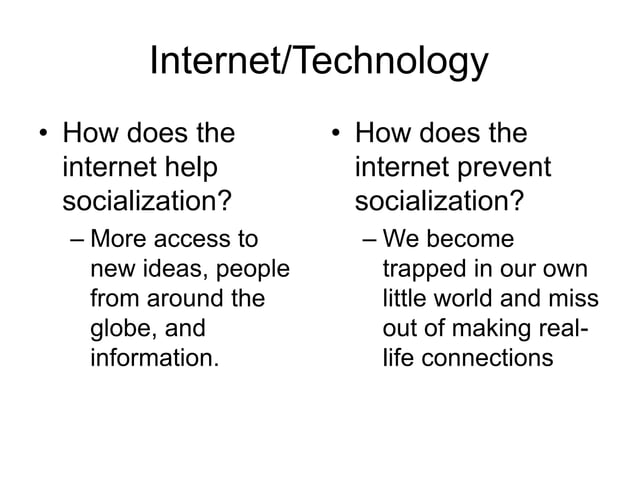 Internet/Technology

• How does the internet help socialization?
– More access to new ideas, people from around the globe, and information.

• How does the internet prevent socialization?
– We become trapped in our own little world and miss out of making real-life connections